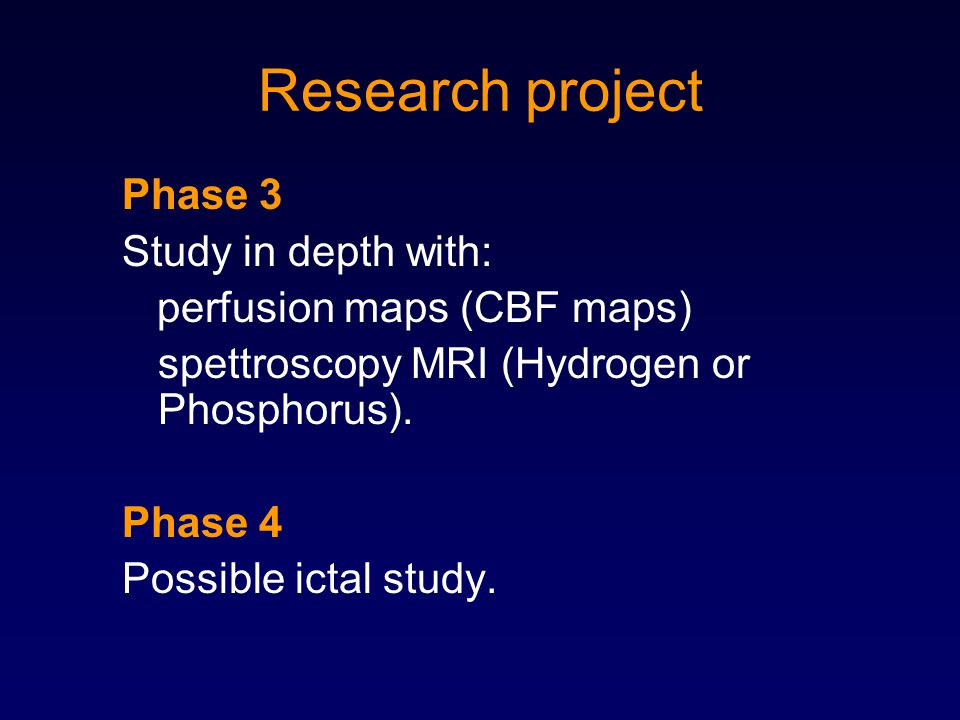 Research project

Phase 3

Study in depth with:

perfusion maps (CBF maps)

spettroscopy MRI (Hydrogen or Phosphorus).

Phase 4

Possible ictal study.